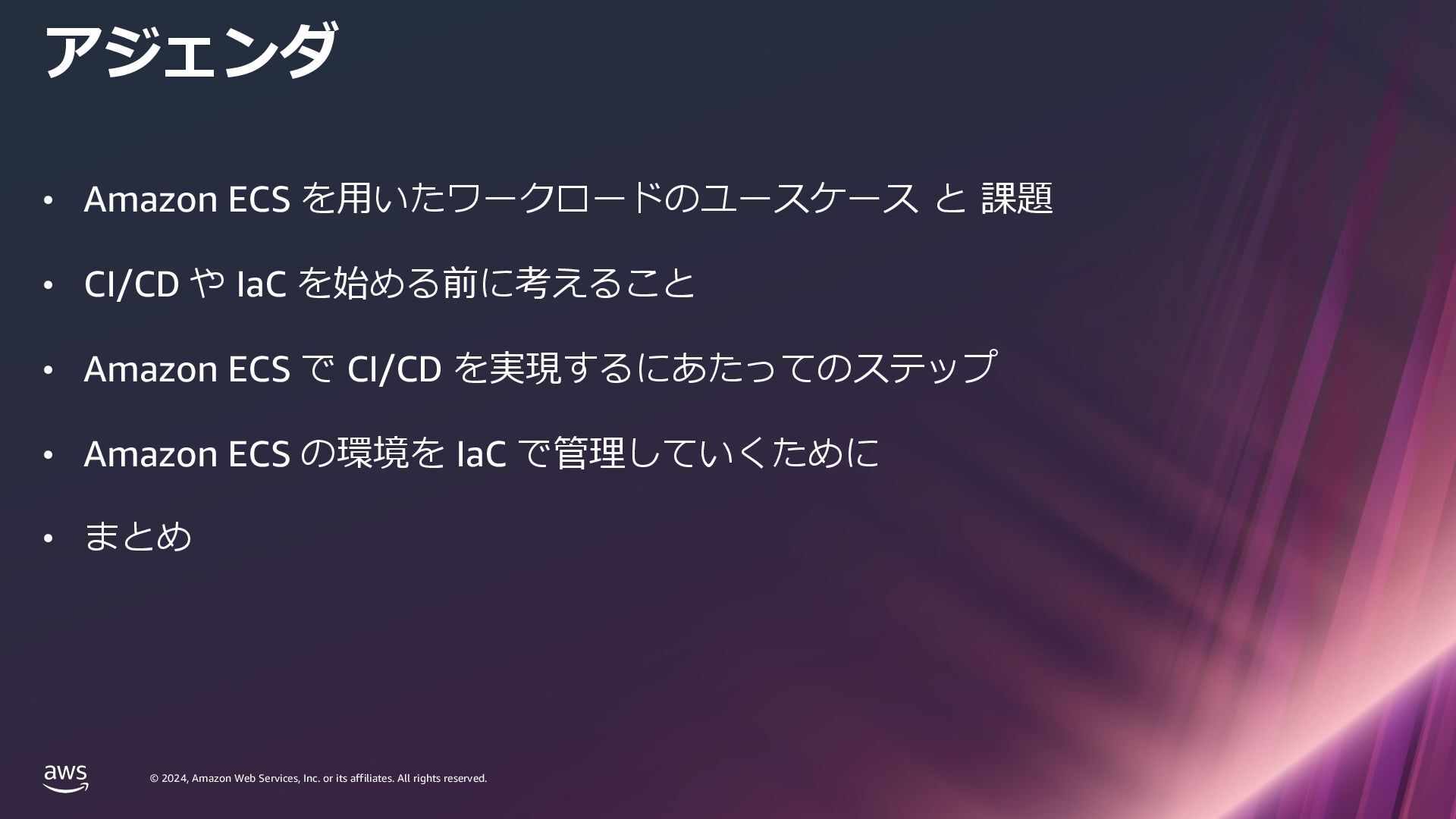 アジェンダ

• Amazon ECS を用いたワークロードのユースケース と 課題

• CI/CD や IaC を始める前に考えること

• Amazon ECS で CI/CD を実現するにあたってのステップ

• Amazon ECS の環境を IaC で管理していくために

• まとめ

aws

© 2024, Amazon Web Services, Inc. or its affiliates. All rights reserved.